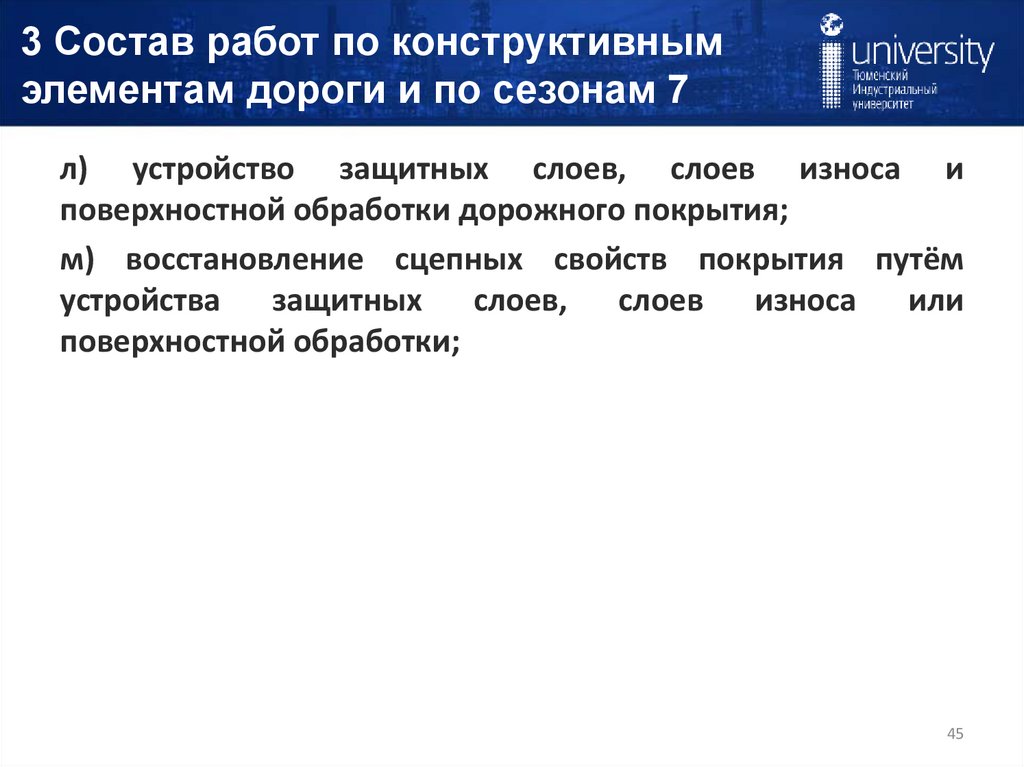 3 Состав работ по конструктивным элементам дороги и по сезонам 7

university
Тюменский
Индустриальный
университет

л) устройство защитных слоев, слоев износа и поверхностной обработки дорожного покрытия;

м) восстановление сцепных свойств покрытия путём устройства защитных слоев, слоев износа или поверхностной обработки;

45